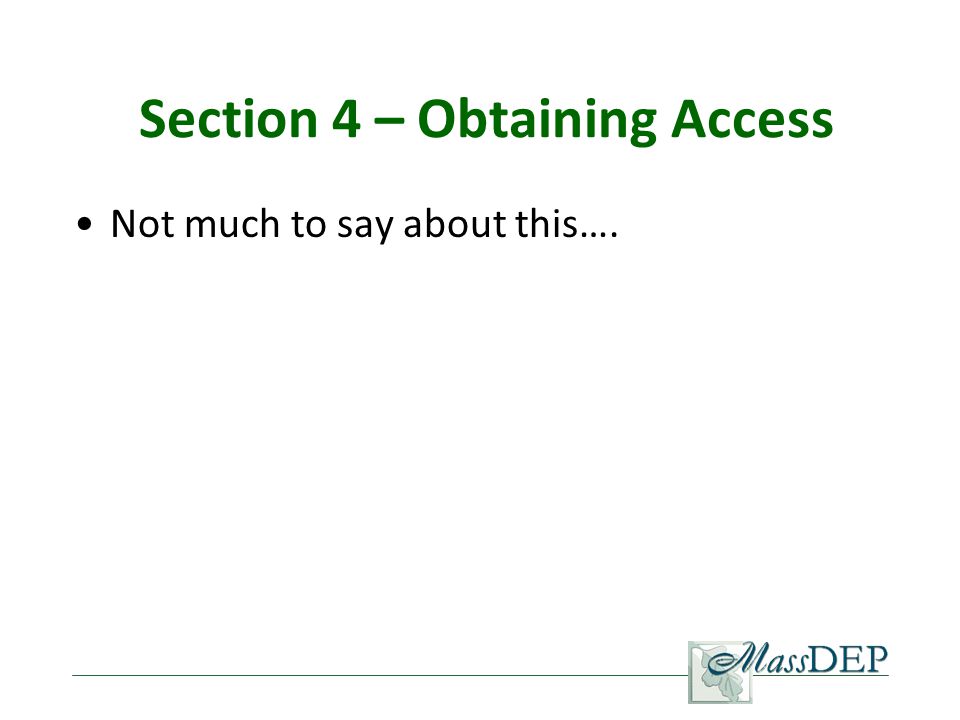 Section 4 – Obtaining Access

• Not much to say about this….

MassDEP